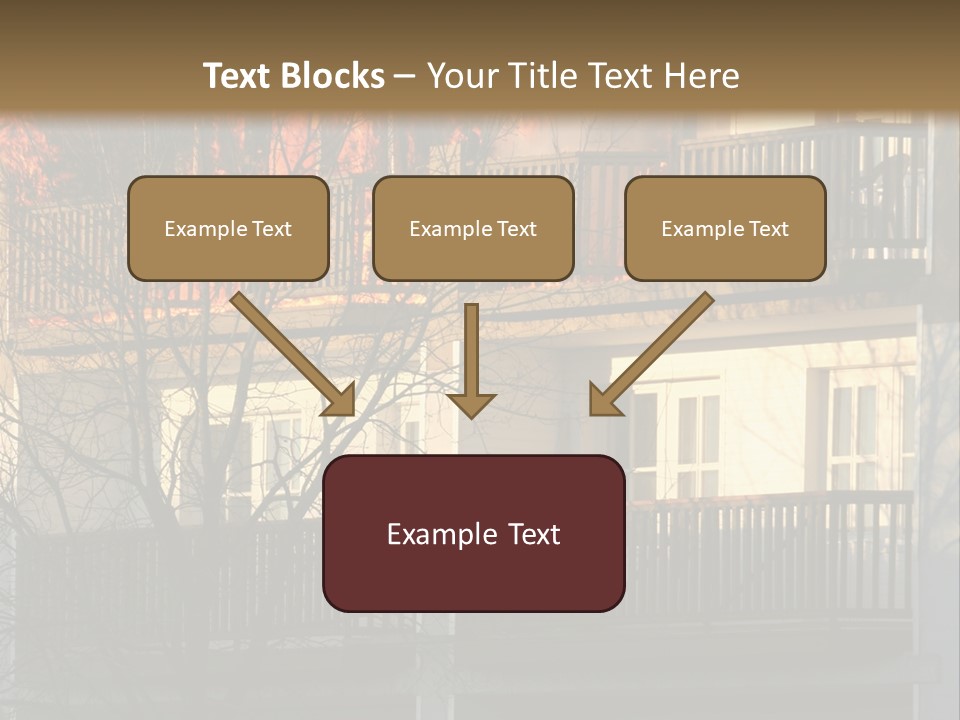 Text Blocks – Your Title Text Here

Example Text

Example Text

Example Text

Example Text